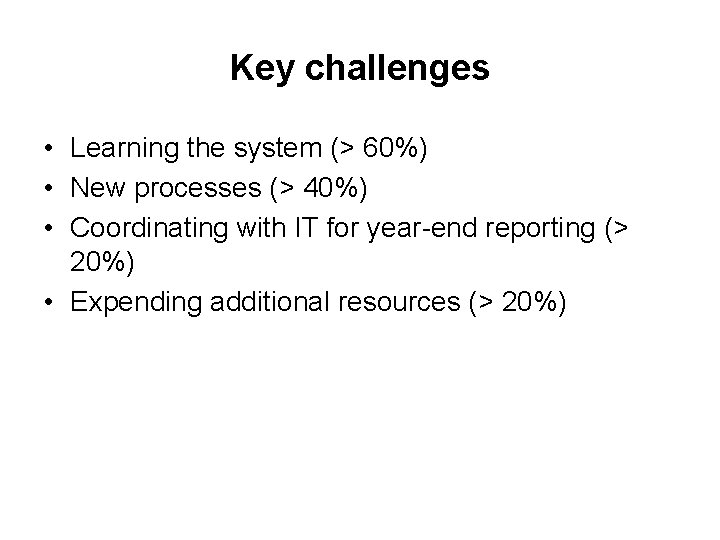 Key challenges

• Learning the system (> 60%)
• New processes (> 40%)
• Coordinating with IT for year-end reporting (> 20%)
• Expending additional resources (> 20%)